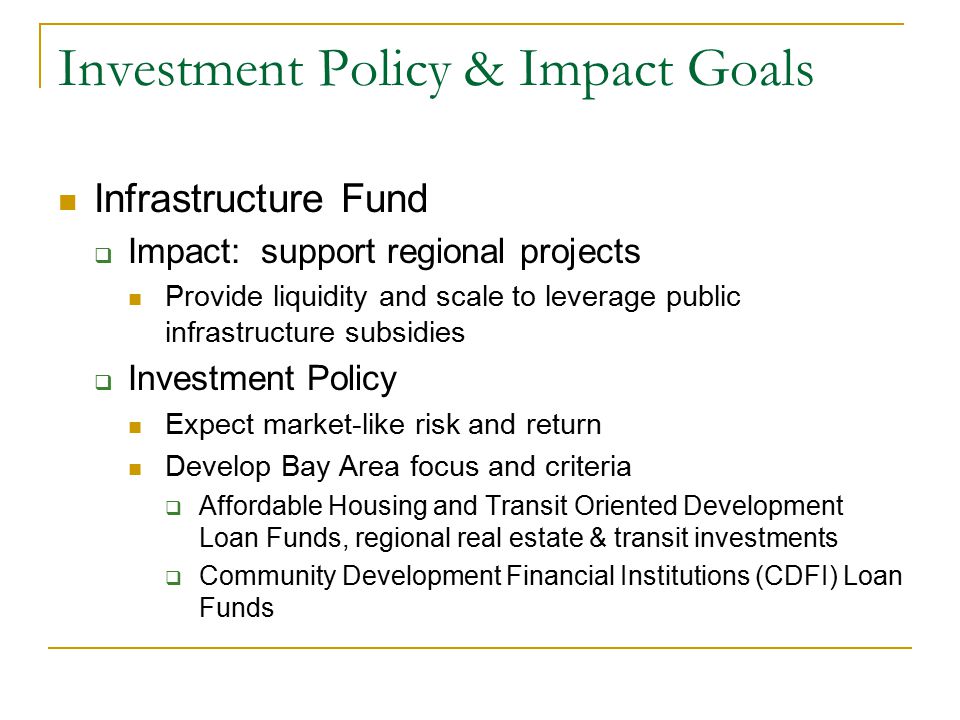 Investment Policy & Impact Goals

- Infrastructure Fund
  - Impact: support regional projects
    - Provide liquidity and scale to leverage public infrastructure subsidies
  - Investment Policy
    - Expect market-like risk and return
    - Develop Bay Area focus and criteria
      - Affordable Housing and Transit Oriented Development Loan Funds, regional real estate & transit investments
      - Community Development Financial Institutions (CDFI) Loan Funds